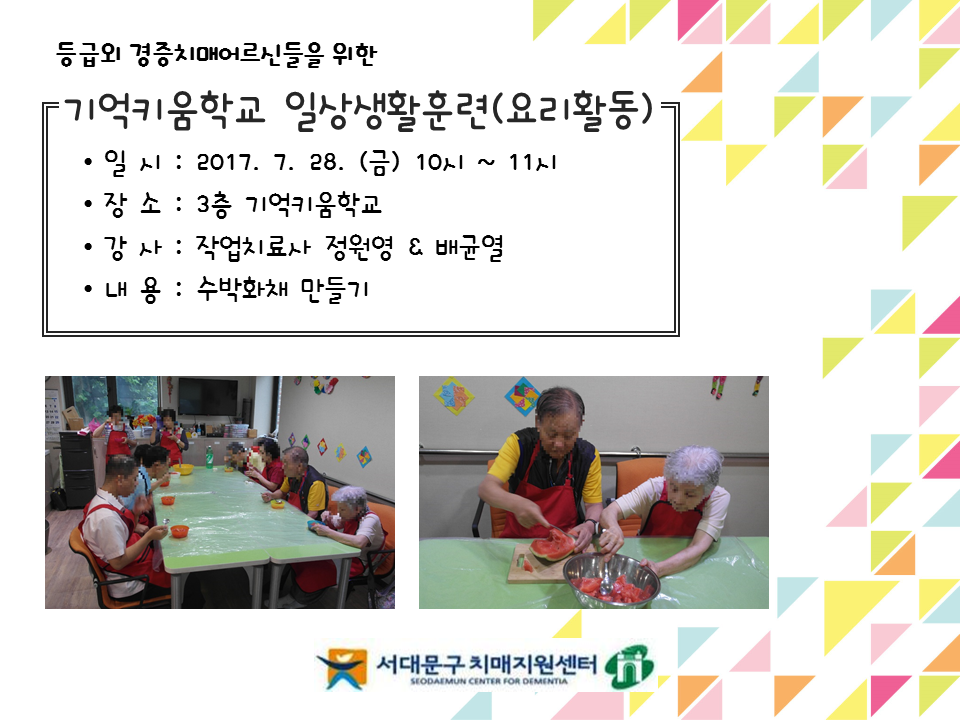 등급외 경증치매어르신들을 위한

기억키움학교 일상생활훈련(요리활동)

• 일 시 : 2017. 7. 28. (금) 10시 ~ 11시
• 장 소 : 3층 기억키움학교
• 강 사 : 작업치료사 정원영 & 배균열
• 내 용 : 수박화채 만들기

서대문구 치매지원센터
SEODAEMUN CENTER FOR DEMENTIA